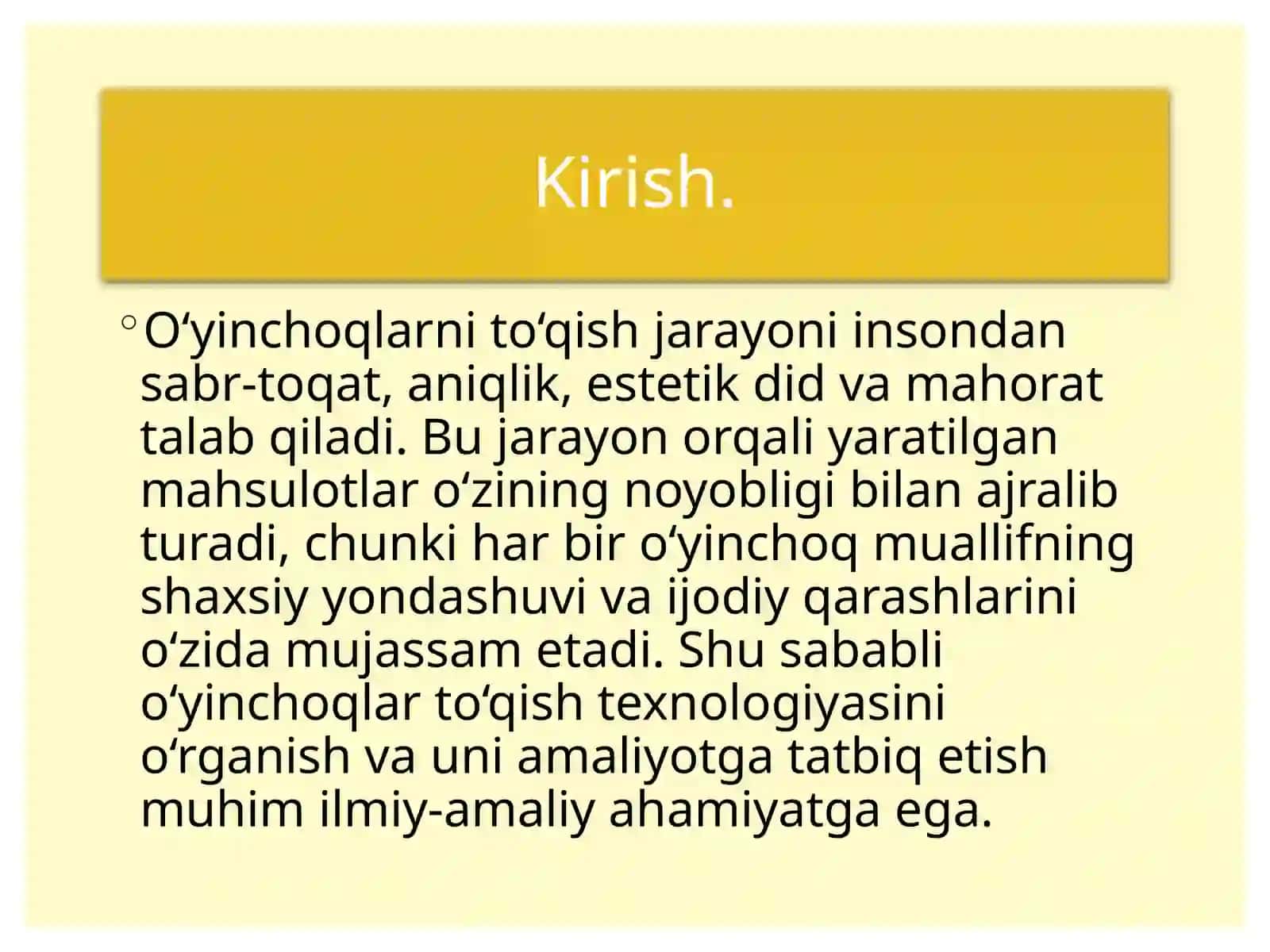 Kirish.

◦ O‘yinchoqlarni to‘qish jarayoni insondan sabr-toqat, aniqlik, estetik did va mahorat talab qiladi. Bu jarayon orqali yaratilgan mahsulotlar o‘zining noyobligi bilan ajralib turadi, chunki har bir o‘yinchoq muallifning shaxsiy yondashuvi va ijodiy qarashlarini o‘zida mujassam etadi. Shu sababli o‘yinchoqlar to‘qish texnologiyasini o‘rganish va uni amaliyotga tatbiq etish muhim ilmiy-amaliy ahamiyatga ega.